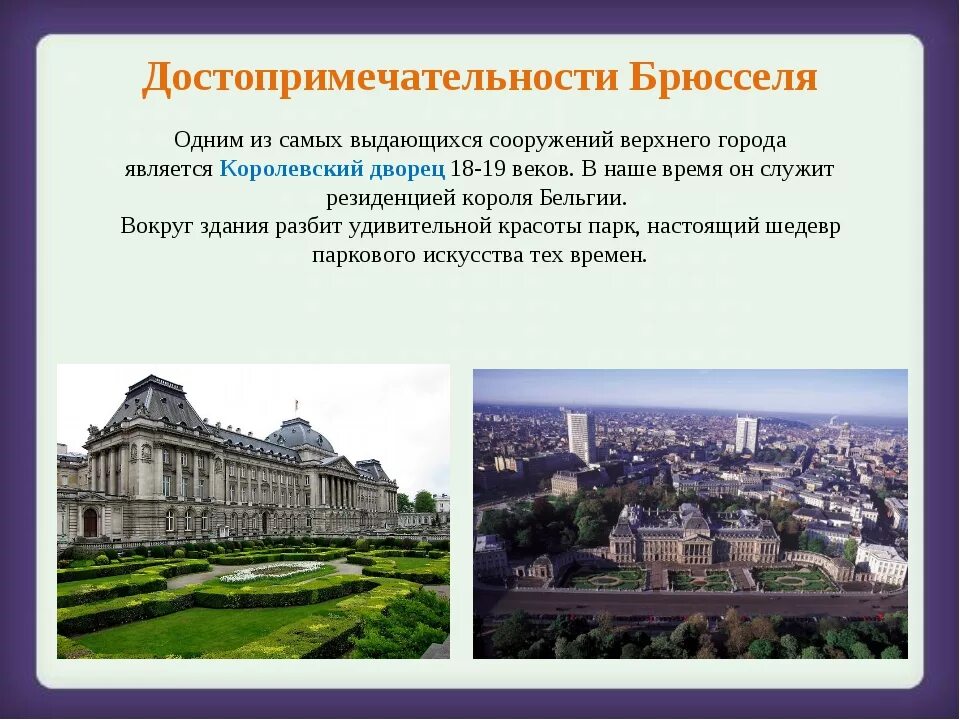 Достопримечательности Брюсселя

Одним из самых выдающихся сооружений верхнего города является Королевский дворец 18-19 веков. В наше время он служит резиденцией короля Бельгии.
Вокруг здания разбит удивительной красоты парк, настоящий шедевр паркового искусства тех времен.